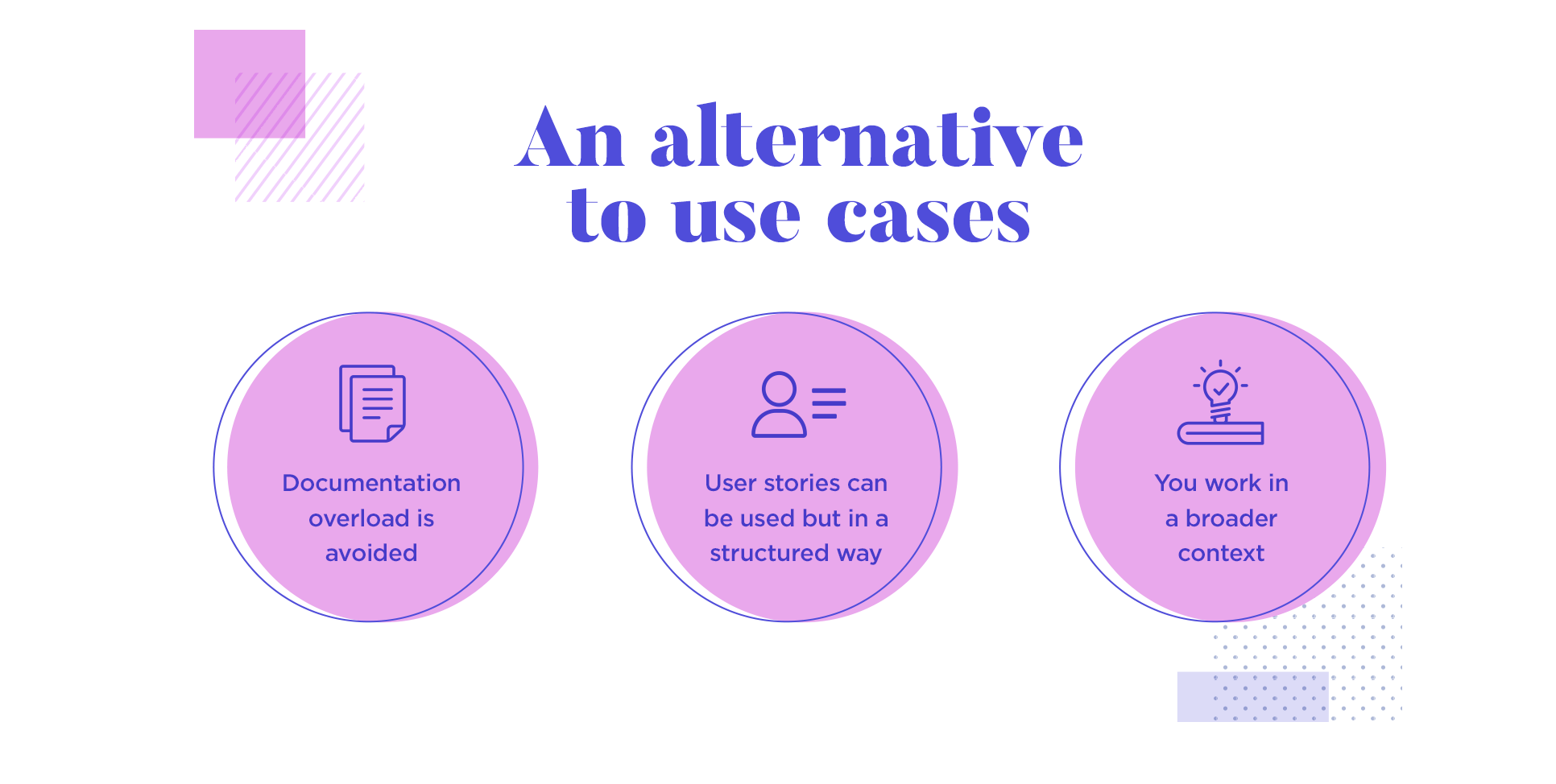 An alternative to use cases

Documentation overload is avoided

User stories can be used but in a structured way

You work in a broader context